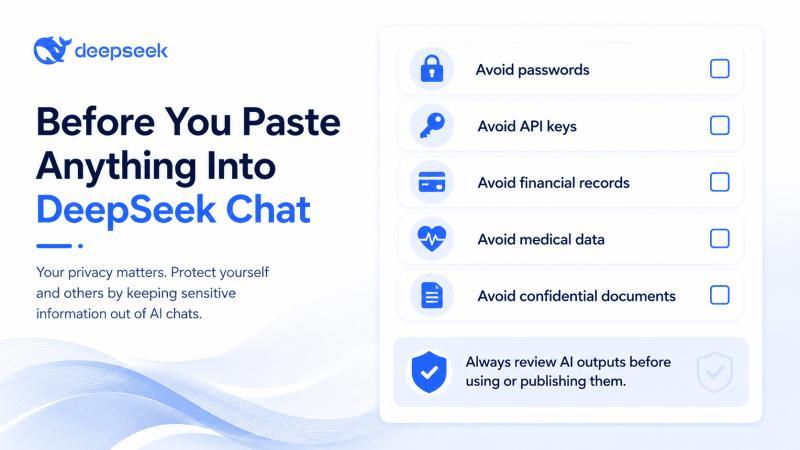 deepseek

Before You Paste Anything Into DeepSeek Chat

Your privacy matters. Protect yourself and others by keeping sensitive information out of AI chats.

Avoid passwords

Avoid API keys

Avoid financial records

Avoid medical data

Avoid confidential documents

Always review AI outputs before using or publishing them.